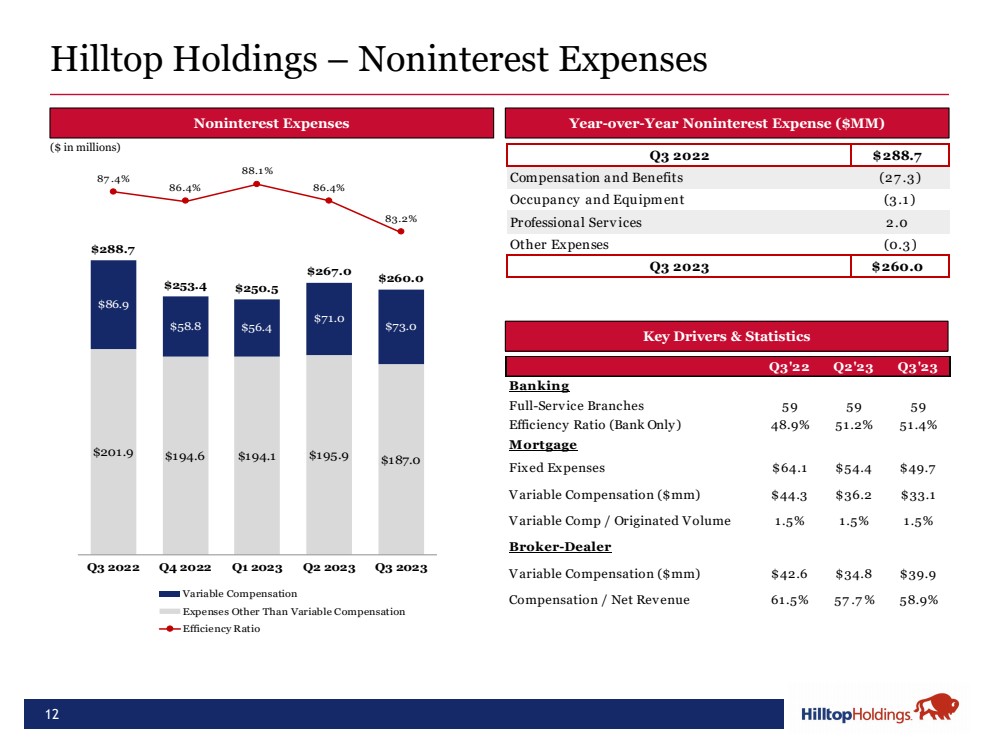 Hilltop Holdings – Noninterest Expenses

Noninterest Expenses

($ in millions)

87.4% 86.4% 88.1% 86.4% 83.2%

$288.7 $253.4 $250.5 $267.0 $260.0

$86.9 $58.8 $56.4 $71.0 $73.0

$201.9 $194.6 $194.1 $195.9 $187.0

Q3 2022 Q4 2022 Q1 2023 Q2 2023 Q3 2023

Variable Compensation
Expenses Other Than Variable Compensation
Efficiency Ratio

Year-over-Year Noninterest Expense ($MM)

| Q3 2022 | $288.7 |
|---|---|
| Compensation and Benefits | (27.3) |
| Occupancy and Equipment | (3.1) |
| Professional Services | 2.0 |
| Other Expenses | (0.3) |
| Q3 2023 | $260.0 |

Key Drivers & Statistics

| | Q3'22 | Q2'23 | Q3'23 |
|---|---|---|---|
| Banking | | | |
| Full-Service Branches | 59 | 59 | 59 |
| Efficiency Ratio (Bank Only) | 48.9% | 51.2% | 51.4% |
| Mortgage | | | |
| Fixed Expenses | $64.1 | $54.4 | $49.7 |
| Variable Compensation ($mm) | $44.3 | $36.2 | $33.1 |
| Variable Comp / Originated Volume | 1.5% | 1.5% | 1.5% |
| Broker-Dealer | | | |
| Variable Compensation ($mm) | $42.6 | $34.8 | $39.9 |
| Compensation / Net Revenue | 61.5% | 57.7% | 58.9% |

12

HilltopHoldings.